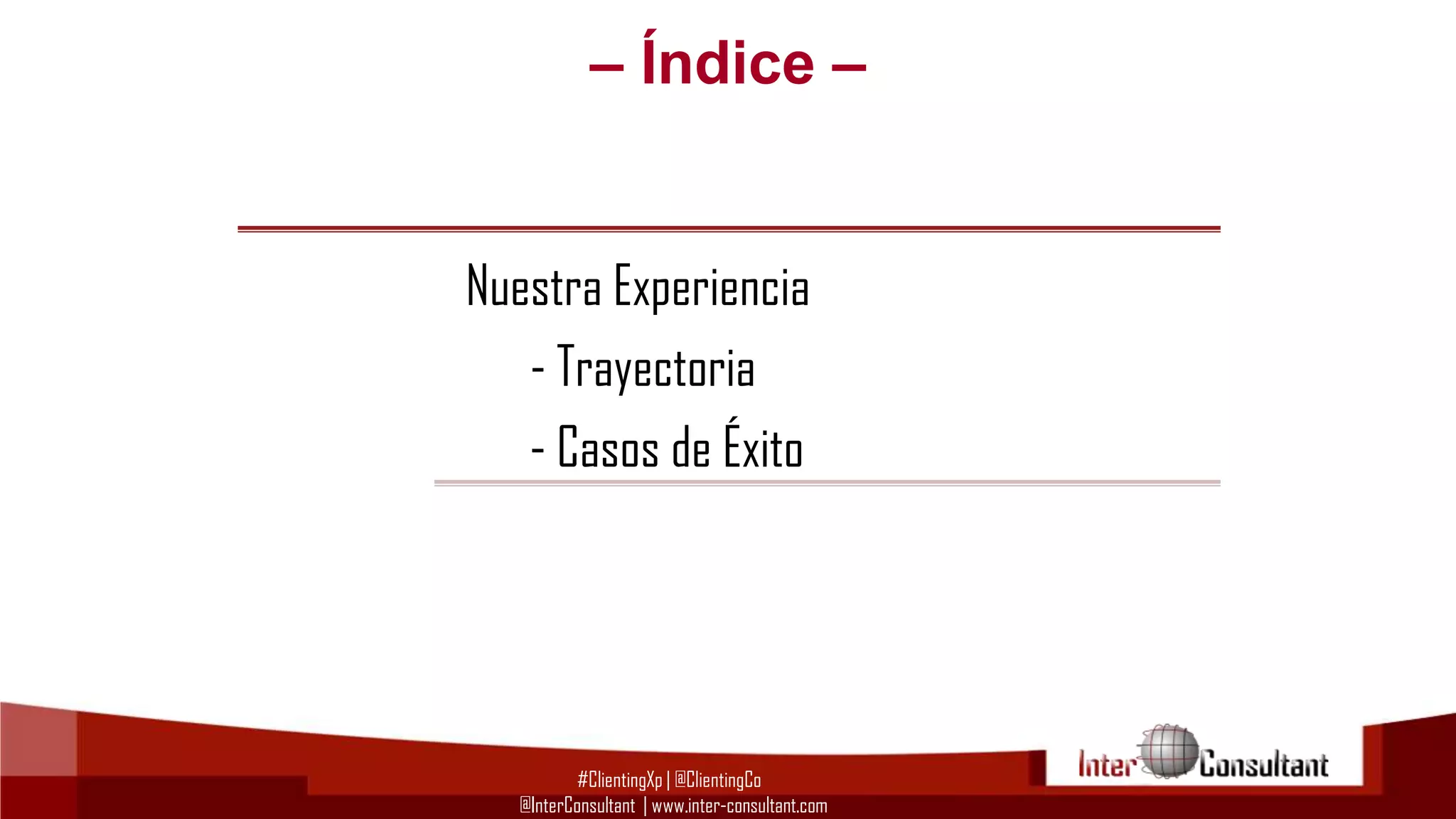 – Índice –

Nuestra Experiencia

- Trayectoria

- Casos de Éxito

#ClientingXp | @ClientingCo
@InterConsultant | www.inter-consultant.com

Inter Consultant